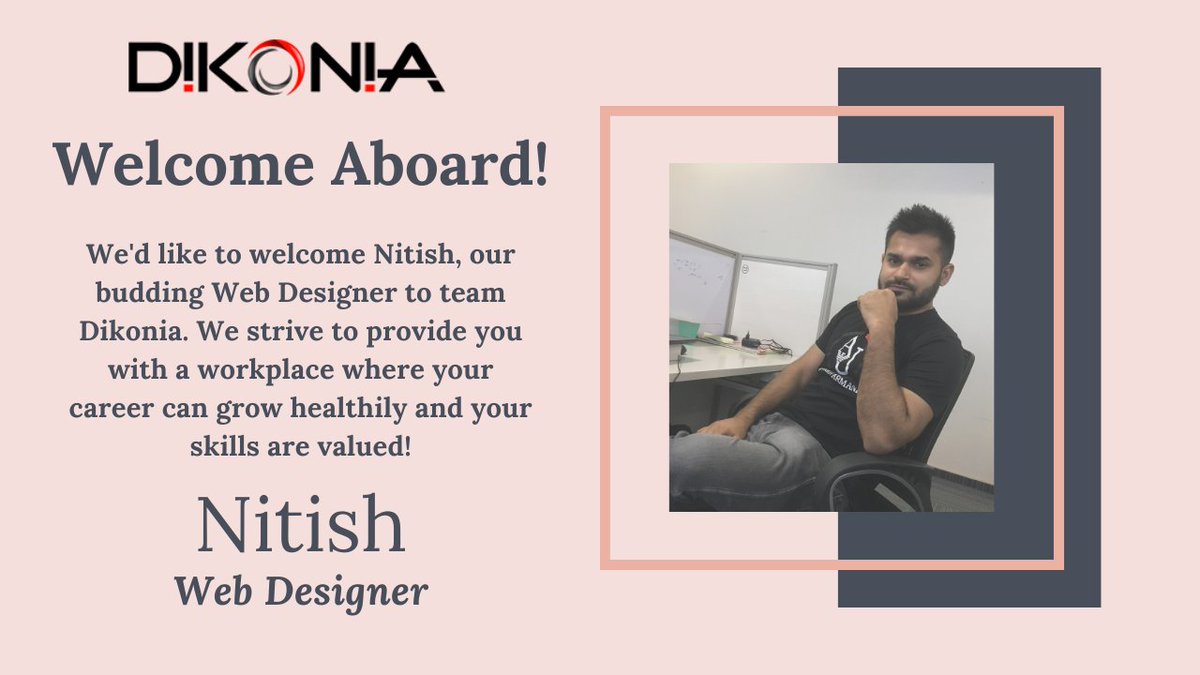 DIKONIA

Welcome Aboard!

We'd like to welcome Nitish, our budding Web Designer to team Dikonia. We strive to provide you with a workplace where your career can grow healthily and your skills are valued!

Nitish
Web Designer